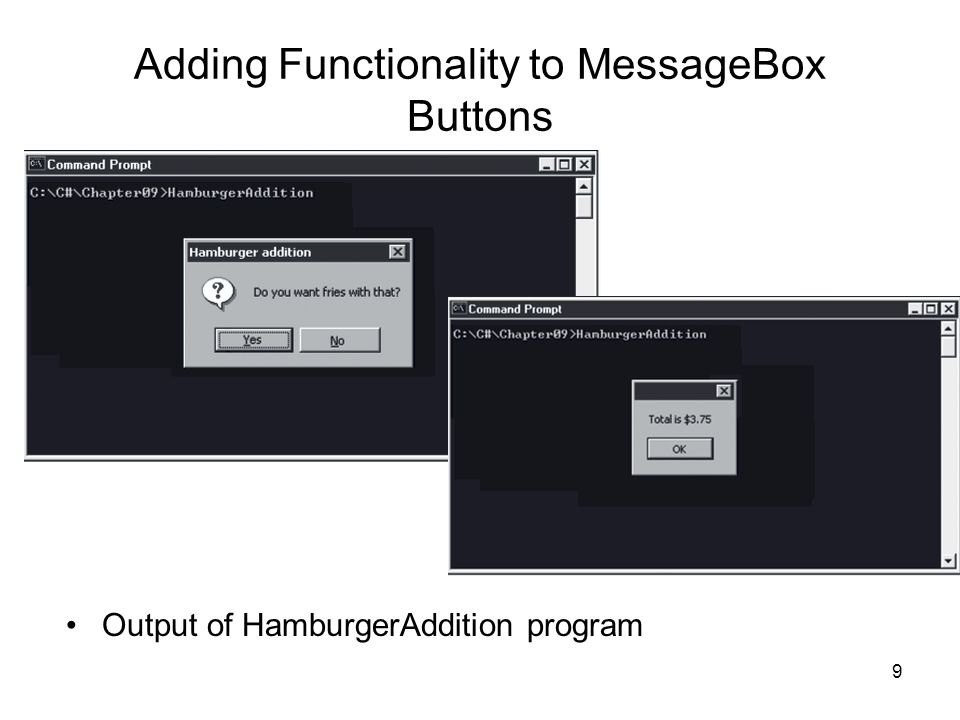 Adding Functionality to MessageBox Buttons

Command Prompt

C:\C#\Chapter09>HamburgerAddition

Hamburger addition

Do you want fries with that?

Yes

No

Command Prompt

C:\C#\Chapter09>HamburgerAddition

Total is $3.75

OK

• Output of HamburgerAddition program

9